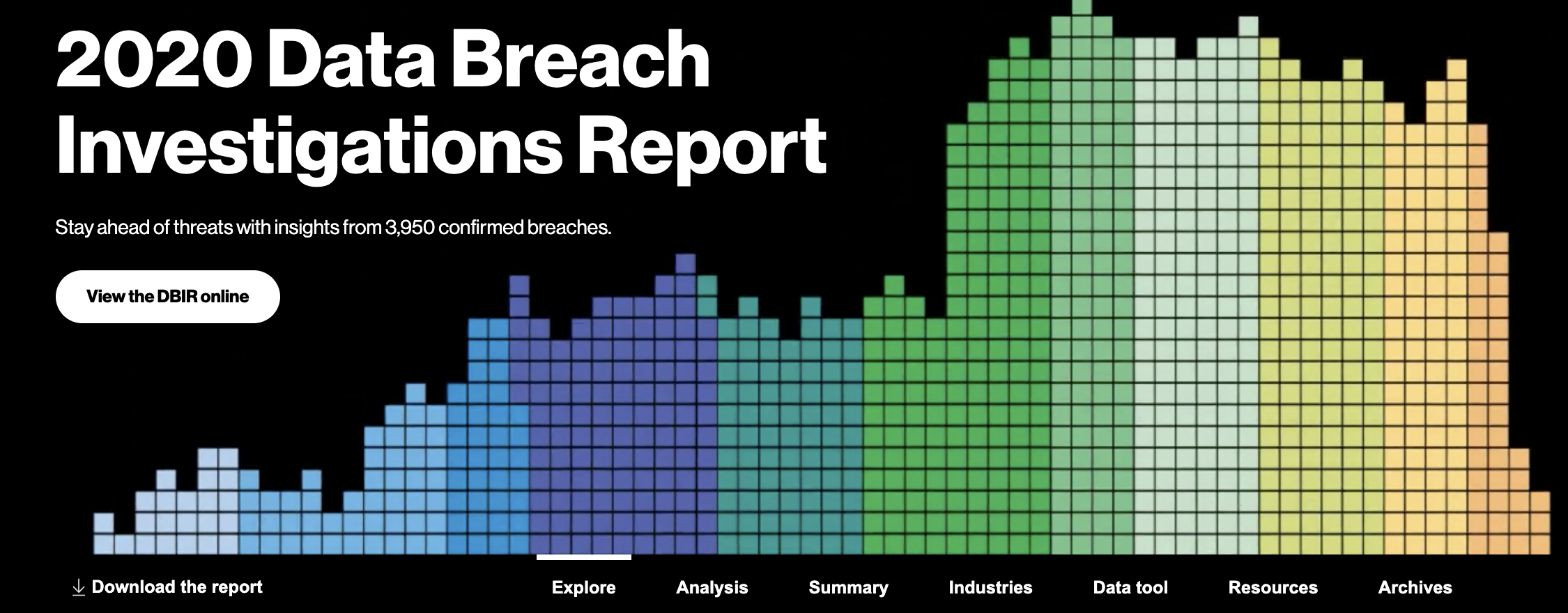 2020 Data Breach Investigations Report

Stay ahead of threats with insights from 3,950 confirmed breaches.

View the DBIR online

Download the report

Explore

Analysis

Summary

Industries

Data tool

Resources

Archives